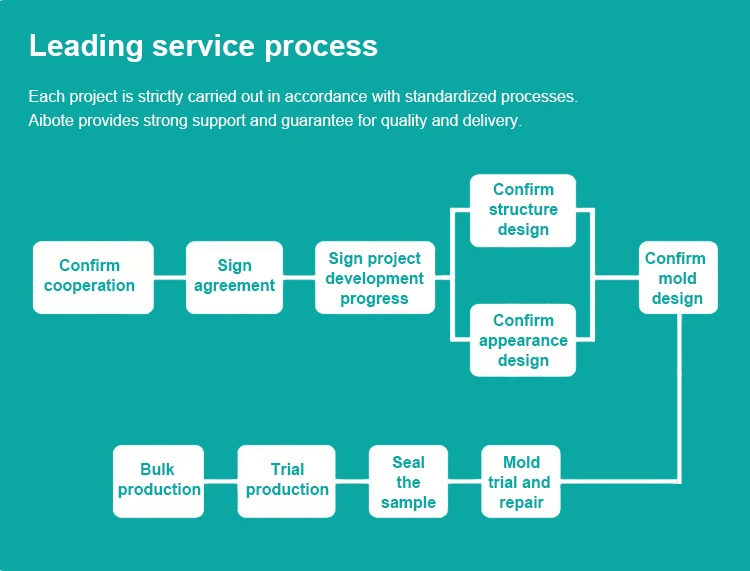 Leading service process

Each project is strictly carried out in accordance with standardized processes.
Aibote provides strong support and guarantee for quality and delivery.

Confirm cooperation

Sign agreement

Sign project development progress

Confirm structure design

Confirm appearance design

Confirm mold design

Mold trial and repair

Seal the sample

Trial production

Bulk production